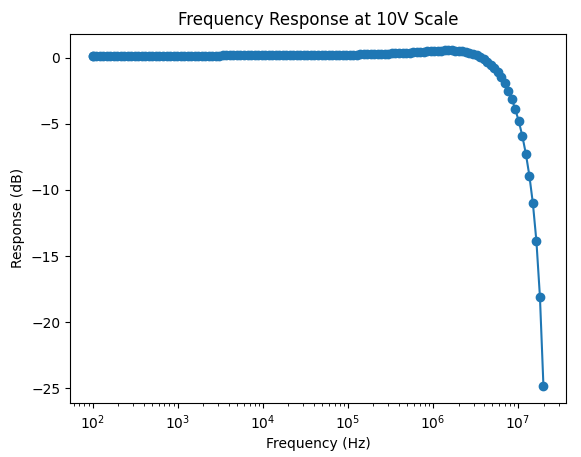 Frequency Response at 10V Scale

Response (dB)

0
−5
−10
−15
−20
−25

$10^2$ $10^3$ $10^4$ $10^5$ $10^6$ $10^7$

Frequency (Hz)